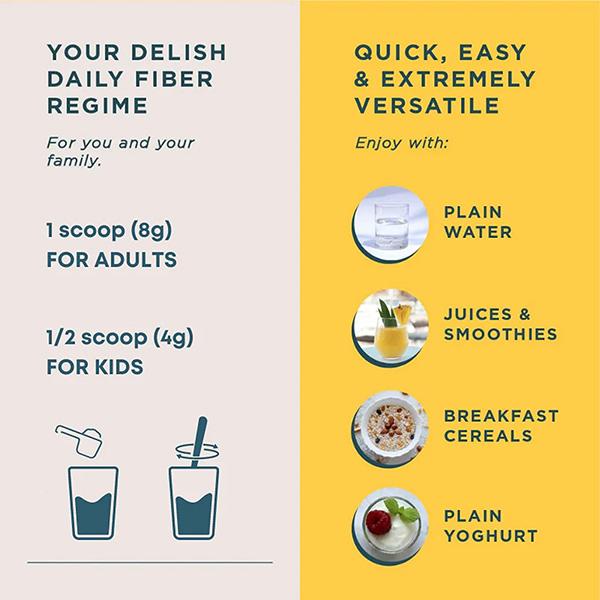 YOUR DELISH DAILY FIBER REGIME

For you and your family.

1 scoop (8g) FOR ADULTS

1/2 scoop (4g) FOR KIDS

QUICK, EASY & EXTREMELY VERSATILE

Enjoy with:

PLAIN WATER

JUICES & SMOOTHIES

BREAKFAST CEREALS

PLAIN YOGHURT